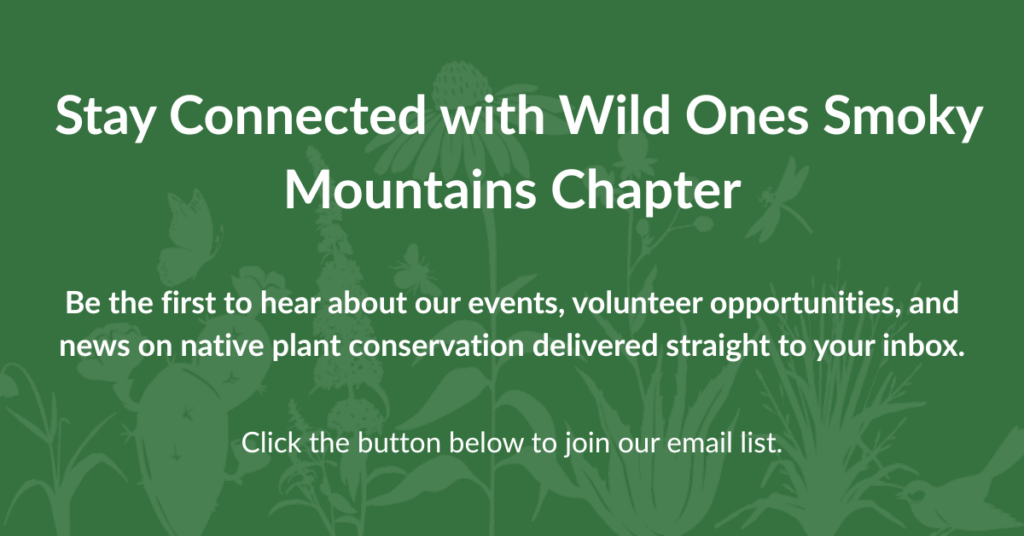 Stay Connected with Wild Ones Smoky Mountains Chapter

Be the first to hear about our events, volunteer opportunities, and news on native plant conservation delivered straight to your inbox.

Click the button below to join our email list.